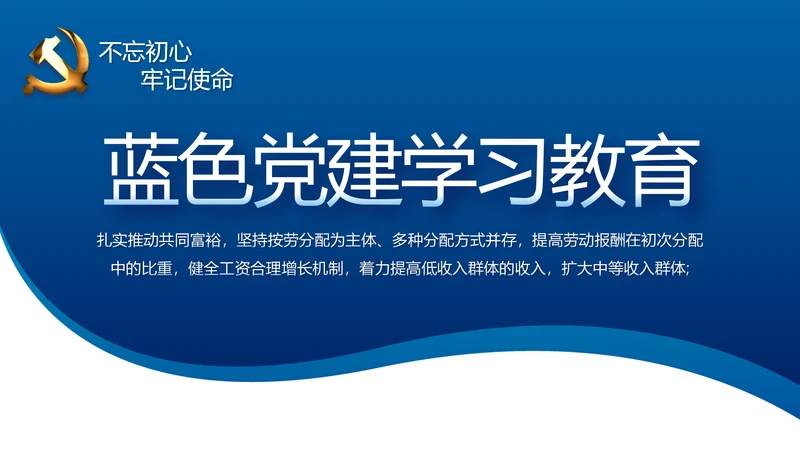 不忘初心
牢记使命

蓝色党建学习教育

扎实推动共同富裕，坚持按劳分配为主体、多种分配方式并存，提高劳动报酬在初次分配中的比重，健全工资合理增长机制，着力提高低收入群体的收入，扩大中等收入群体;